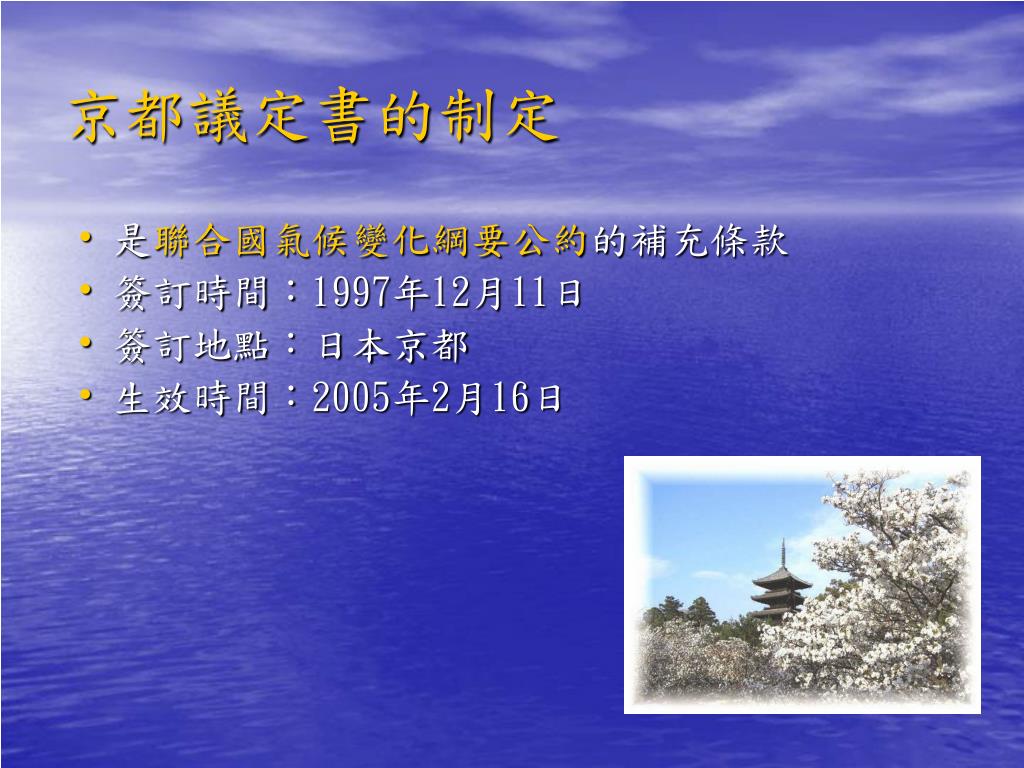 京都議定書的制定

• 是聯合國氣候變化綱要公約的補充條款
• 簽訂時間：1997年12月11日
• 簽訂地點：日本京都
• 生效時間：2005年2月16日